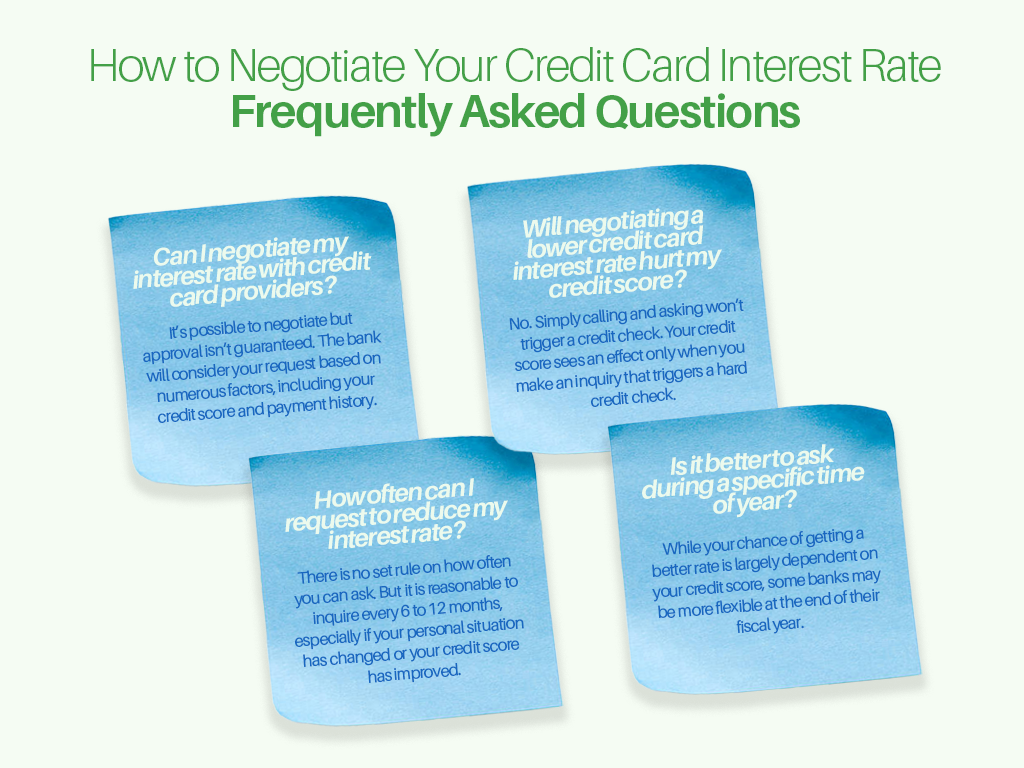 How to Negotiate Your Credit Card Interest Rate
Frequently Asked Questions

Can I negotiate my interest rate with credit card providers?

It's possible to negotiate but approval isn't guaranteed. The bank will consider your request based on numerous factors, including your credit score and payment history.

Will negotiating a lower credit card interest rate hurt my credit score?

No. Simply calling and asking won't trigger a credit check. Your credit score sees an effect only when you make an inquiry that triggers a hard credit check.

How often can I request to reduce my interest rate?

There is no set rule on how often you can ask. But it is reasonable to inquire every 6 to 12 months, especially if your personal situation has changed or your credit score has improved.

Is it better to ask during a specific time of year?

While your chance of getting a better rate is largely dependent on your credit score, some banks may be more flexible at the end of their fiscal year.